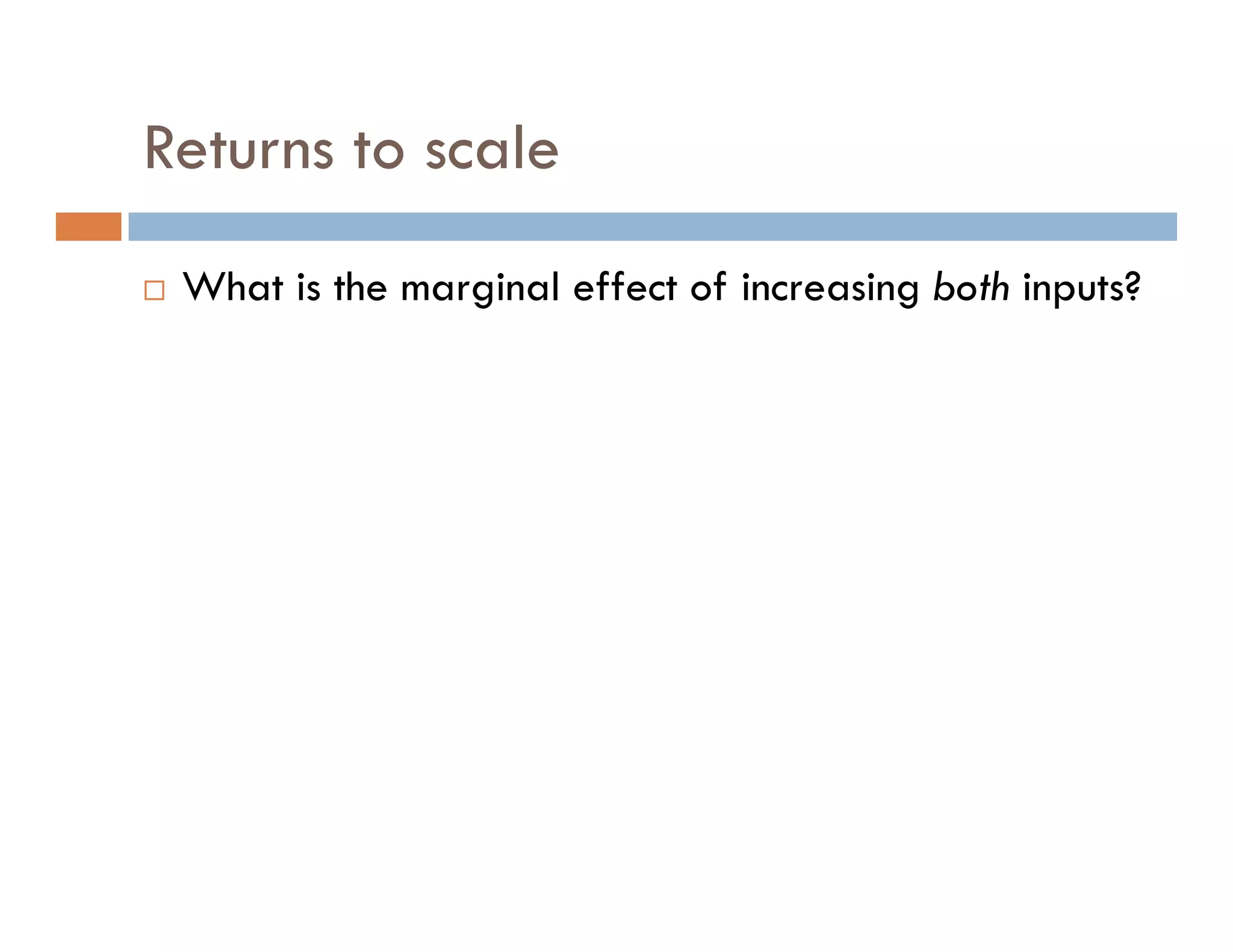 Returns to scale

What is the marginal effect of increasing both inputs?